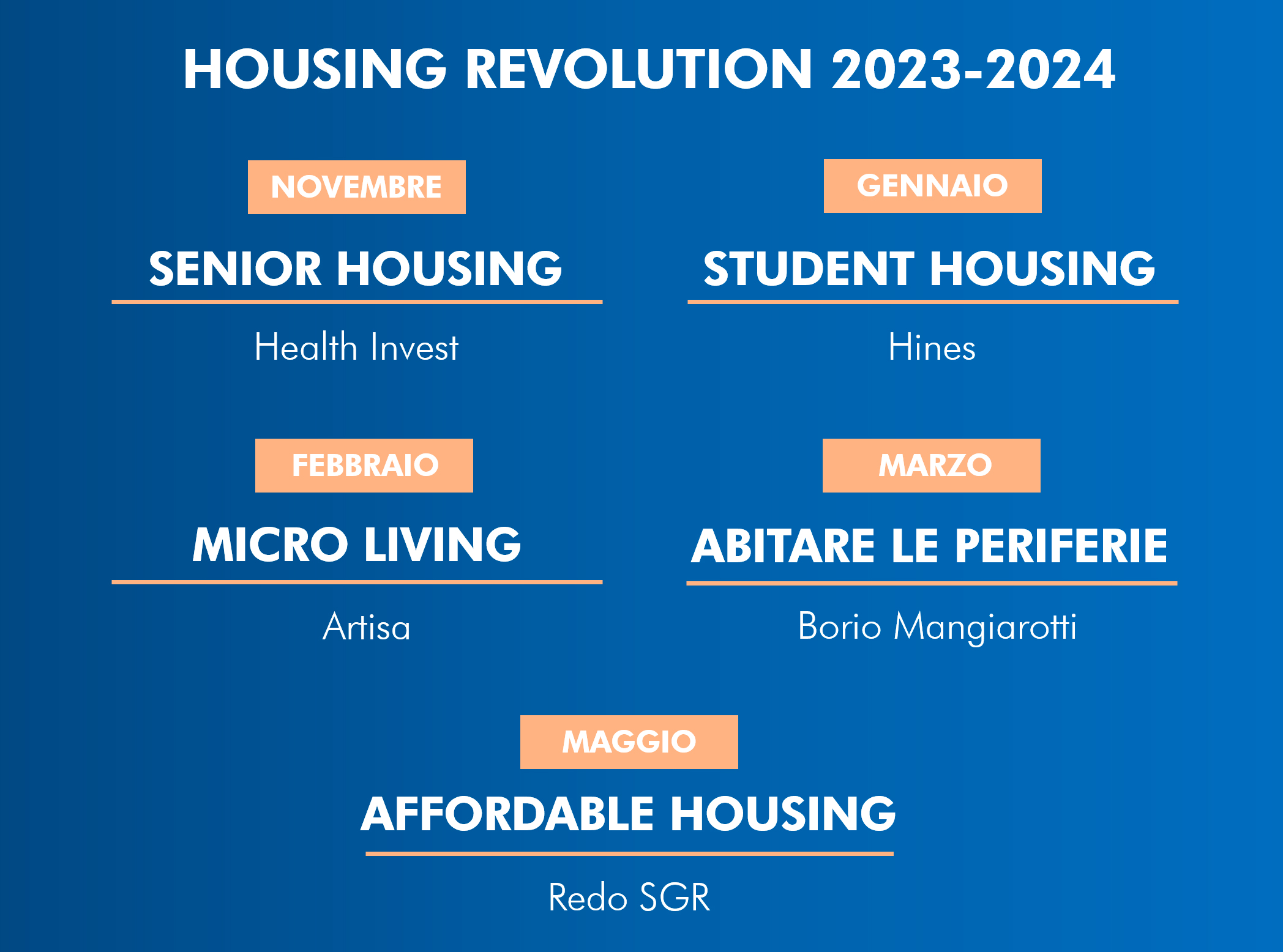 HOUSING REVOLUTION 2023-2024

NOVEMBRE

SENIOR HOUSING

Health Invest

GENNAIO

STUDENT HOUSING

Hines

FEBBRAIO

MICRO LIVING

Artisa

MARZO

ABITARE LE PERIFERIE

Borio Mangiarotti

MAGGIO

AFFORDABLE HOUSING

Redo SGR